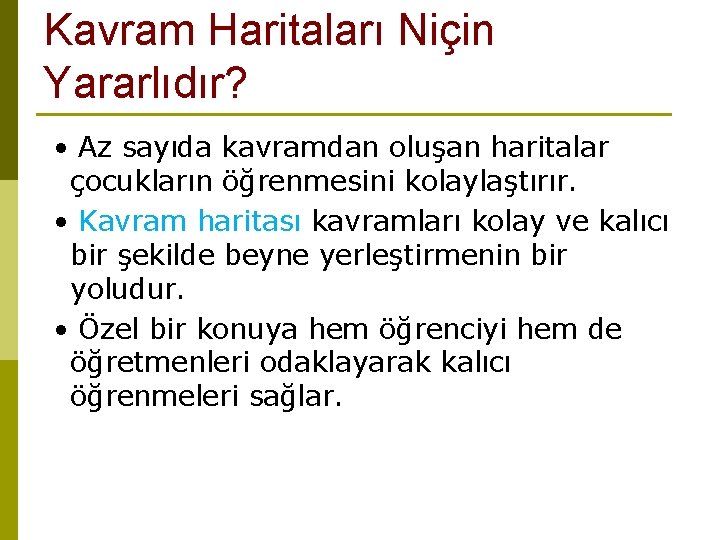 Kavram Haritaları Niçin Yararlıdır?

• Az sayıda kavramdan oluşan haritalar çocukların öğrenmesini kolaylaştırır.

• Kavram haritası kavramları kolay ve kalıcı bir şekilde beyne yerleştirmenin bir yoludur.

• Özel bir konuya hem öğrenciyi hem de öğretmenleri odaklayarak kalıcı öğrenmeleri sağlar.